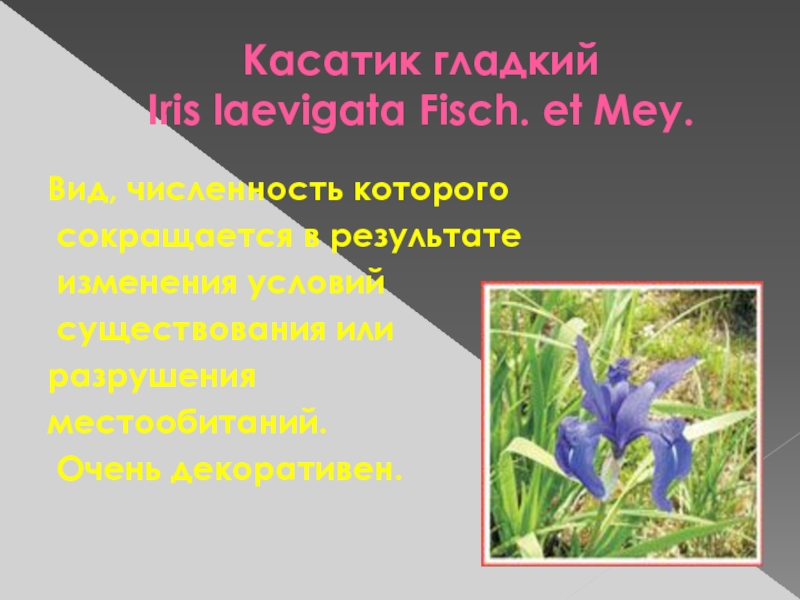 Касатик гладкий
Iris laevigata Fisch. et Mey.

Вид, численность которого сокращается в результате изменения условий существования или разрушения местообитаний.
Очень декоративен.